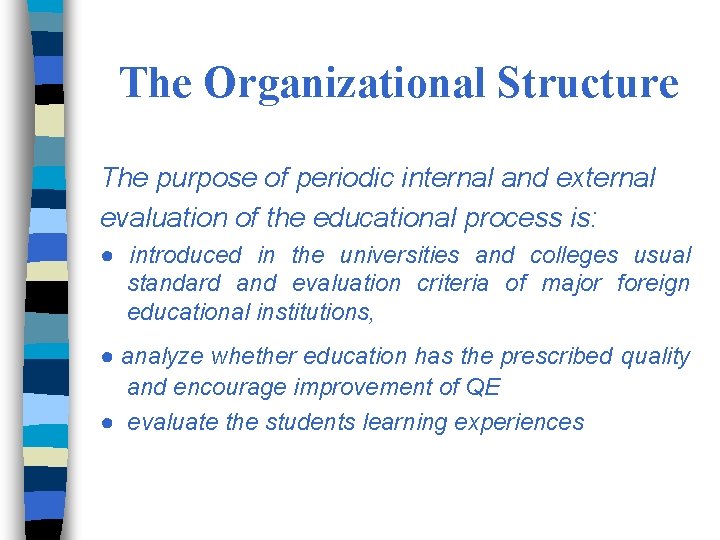 The Organizational Structure

The purpose of periodic internal and external evaluation of the educational process is:

● introduced in the universities and colleges usual standard and evaluation criteria of major foreign educational institutions,

● analyze whether education has the prescribed quality and encourage improvement of QE

● evaluate the students learning experiences